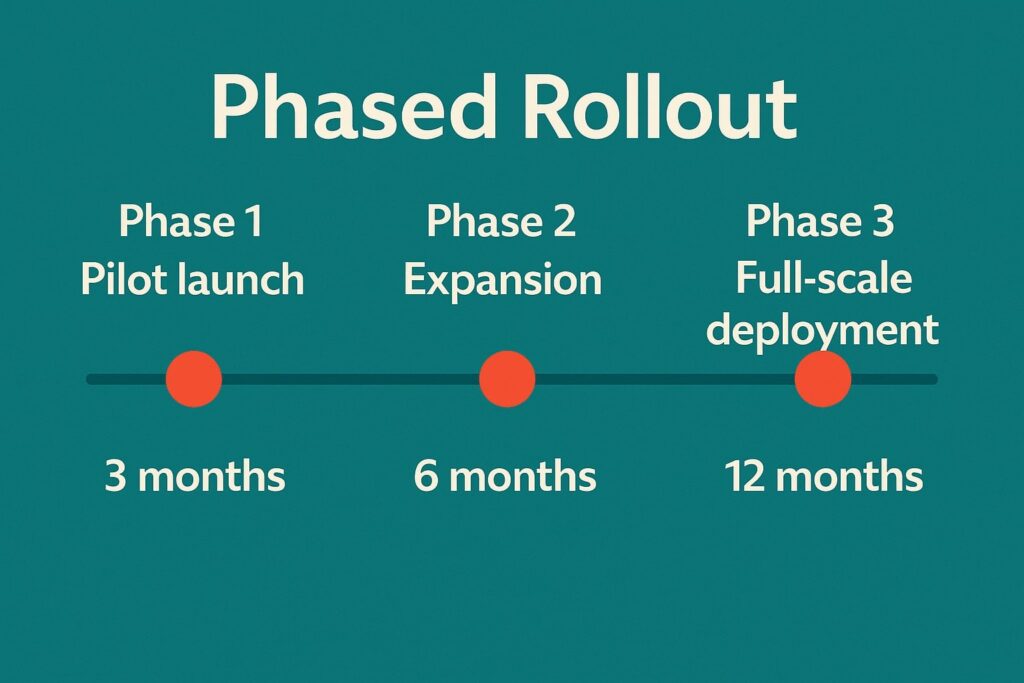 Phased Rollout

Phase 1
Pilot launch

Phase 2
Expansion

Phase 3
Full-scale deployment

3 months

6 months

12 months